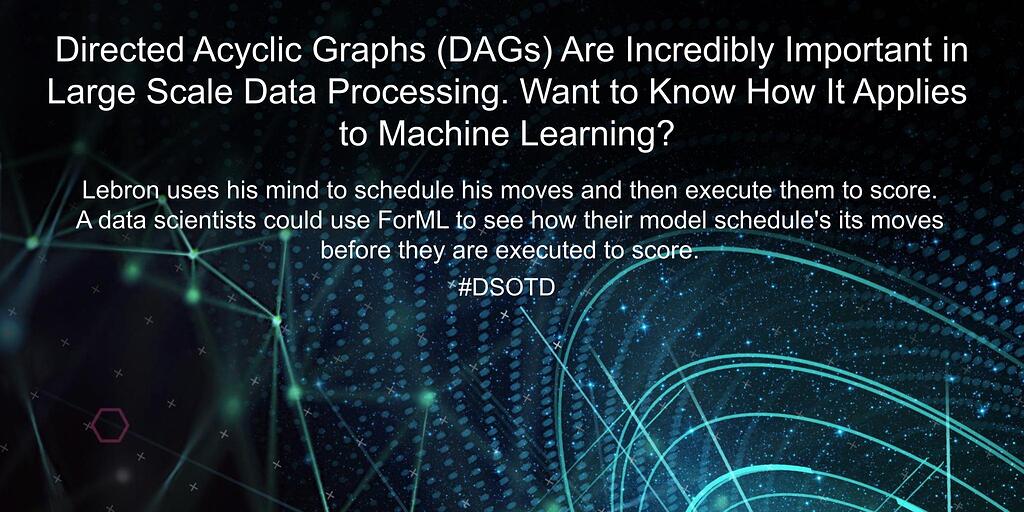 Directed Acyclic Graphs (DAGs) Are Incredibly Important in Large Scale Data Processing. Want to Know How It Applies to Machine Learning?

Lebron uses his mind to schedule his moves and then execute them to score. A data scientists could use ForML to see how their model schedule's its moves before they are executed to score.

#DSOTD